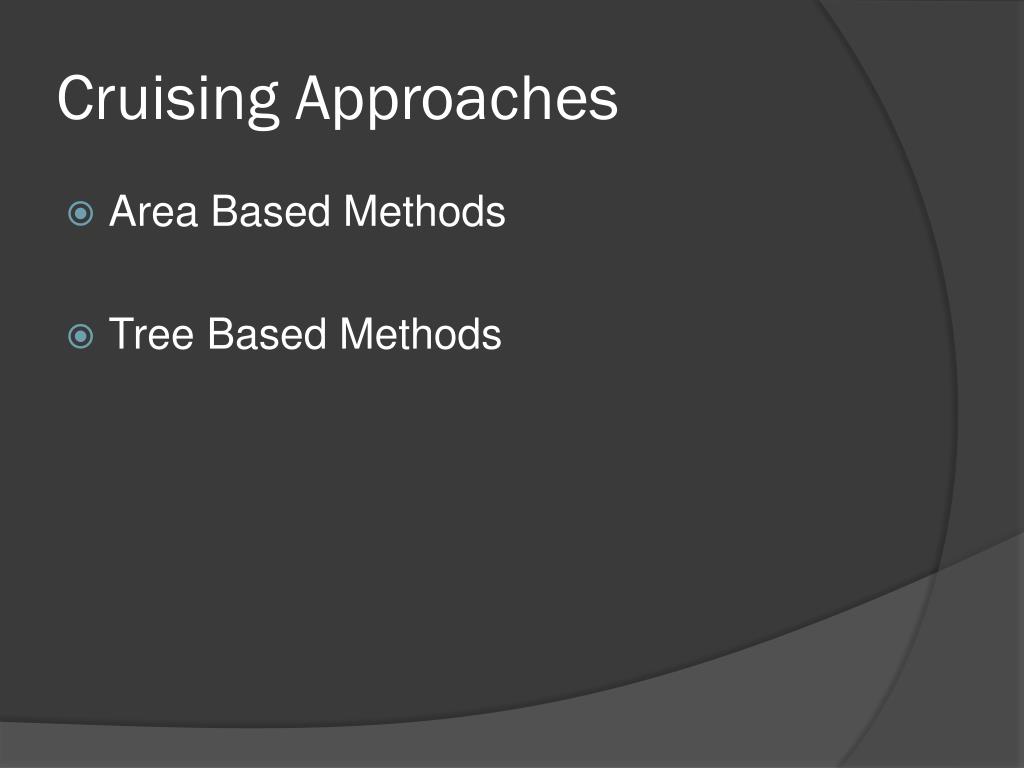 Cruising Approaches

Area Based Methods

Tree Based Methods